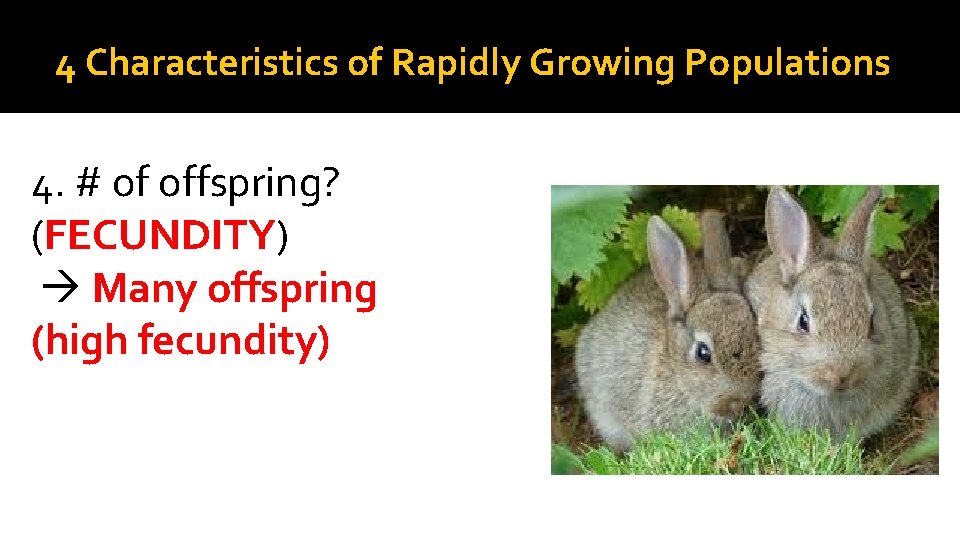 4 Characteristics of Rapidly Growing Populations

4. # of offspring?
(FECUNDITY)
→ Many offspring (high fecundity)